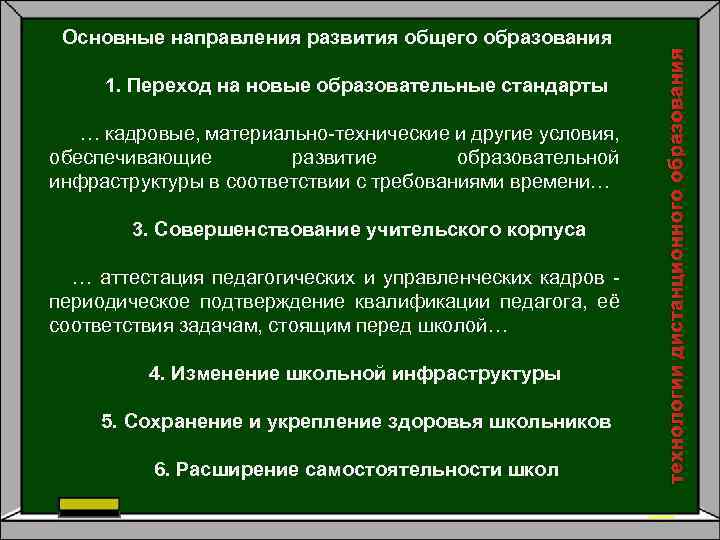 Основные направления развития общего образования

1. Переход на новые образовательные стандарты

… кадровые, материально-технические и другие условия, обеспечивающие развитие образовательной инфраструктуры в соответствии с требованиями времени…

3. Совершенствование учительского корпуса

… аттестация педагогических и управленческих кадров - периодическое подтверждение квалификации педагога, её соответствия задачам, стоящим перед школой…

4. Изменение школьной инфраструктуры

5. Сохранение и укрепление здоровья школьников

6. Расширение самостоятельности школ

технологии дистанционного образования